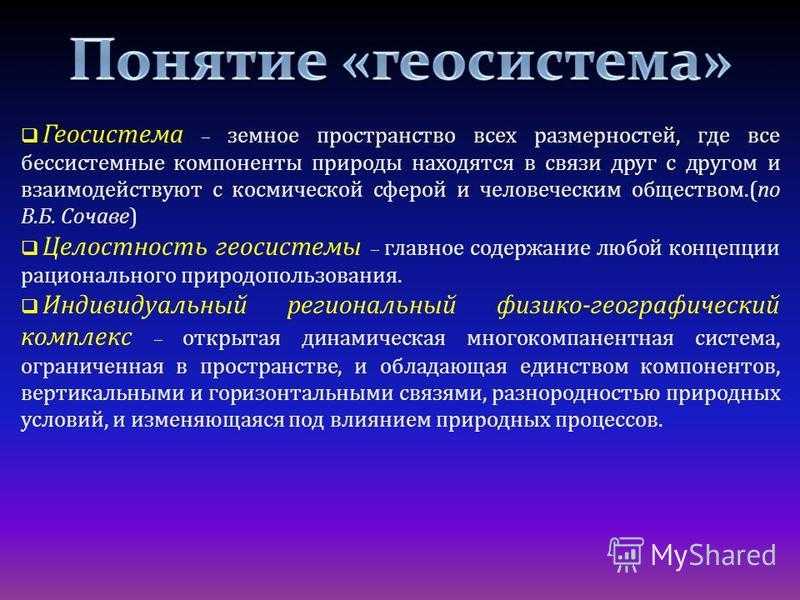 Понятие «геосистема»

❑ Геосистема – земное пространство всех размерностей, где все бессистемные компоненты природы находятся в связи друг с другом и взаимодействуют с космической сферой и человеческим обществом.(по В.Б. Сочаве)

❑ Целостность геосистемы – главное содержание любой концепции рационального природопользования.

❑ Индивидуальный региональный физико-географический комплекс – открытая динамическая многокомпанентная система, ограниченная в пространстве, и обладающая единством компонентов, вертикальными и горизонтальными связями, разнородностью природных условий, и изменяющаяся под влиянием природных процессов.

MyShared